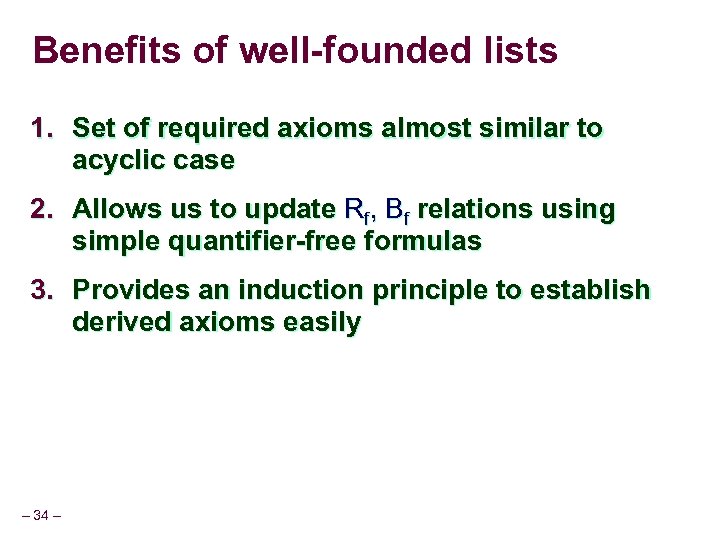 Benefits of well-founded lists

1. Set of required axioms almost similar to acyclic case

2. Allows us to update $R_f$, $B_f$ relations using simple quantifier-free formulas

3. Provides an induction principle to establish derived axioms easily

– 34 –